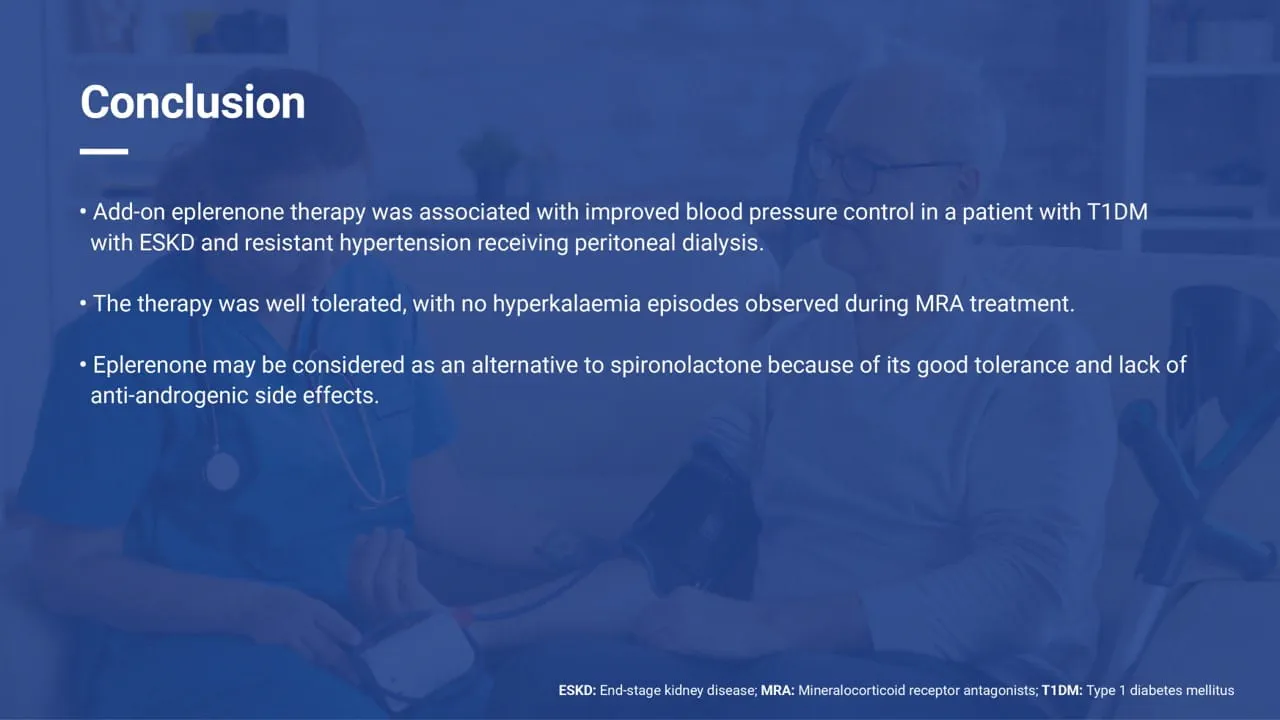 Conclusion

• Add-on eplerenone therapy was associated with improved blood pressure control in a patient with T1DM with ESKD and resistant hypertension receiving peritoneal dialysis.

• The therapy was well tolerated, with no hyperkalaemia episodes observed during MRA treatment.

• Eplerenone may be considered as an alternative to spironolactone because of its good tolerance and lack of anti-androgenic side effects.

ESKD: End-stage kidney disease; MRA: Mineralocorticoid receptor antagonists; T1DM: Type 1 diabetes mellitus